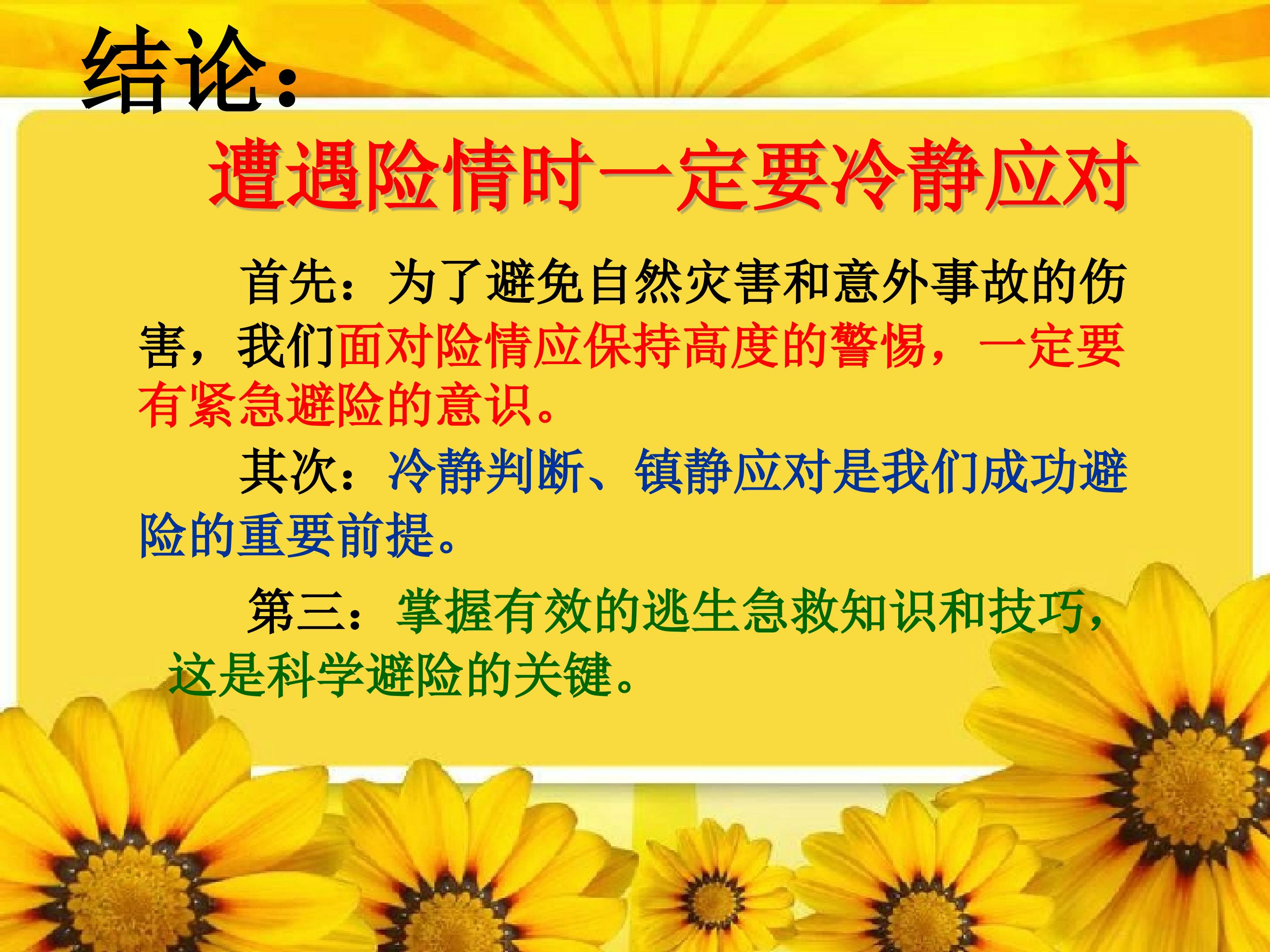 结论：

遭遇险情时一定要冷静应对

首先：为了避免自然灾害和意外事故的伤害，我们面对险情应保持高度的警惕，一定要有紧急避险的意识。

其次：冷静判断、镇静应对是我们成功避险的重要前提。

第三：掌握有效的逃生急救知识和技巧，这是科学避险的关键。